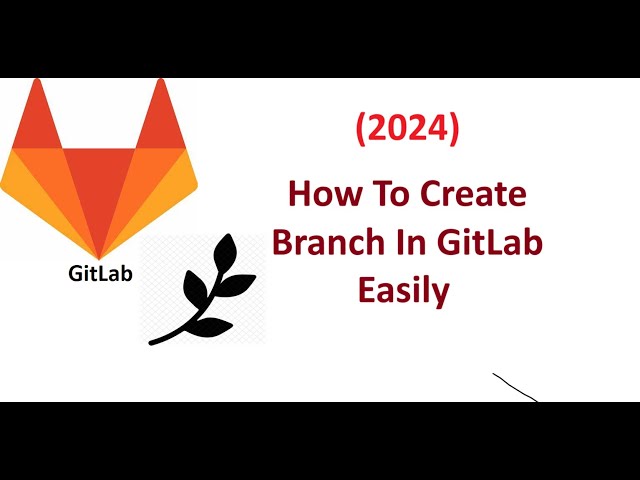 GitLab

(2024)

How To Create Branch In GitLab Easily